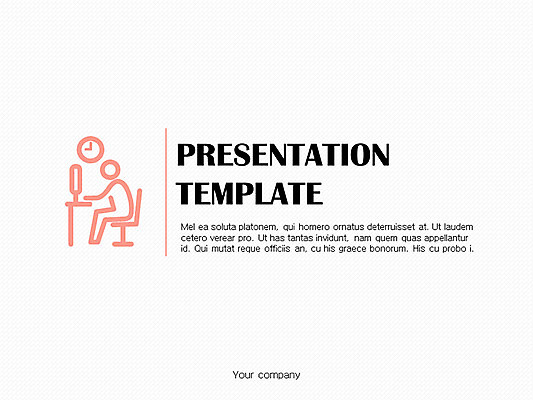 PRESENTATION TEMPLATE

Mel ea soluta platonem, qui homero ornatus deterruisset at. Ut laudem cetero verear pro. Ut has tantas invidunt, nam quem quas appellantur id. Qui mutat reque officiis an, cu his graece bonorum. His cu probo i.

Your company